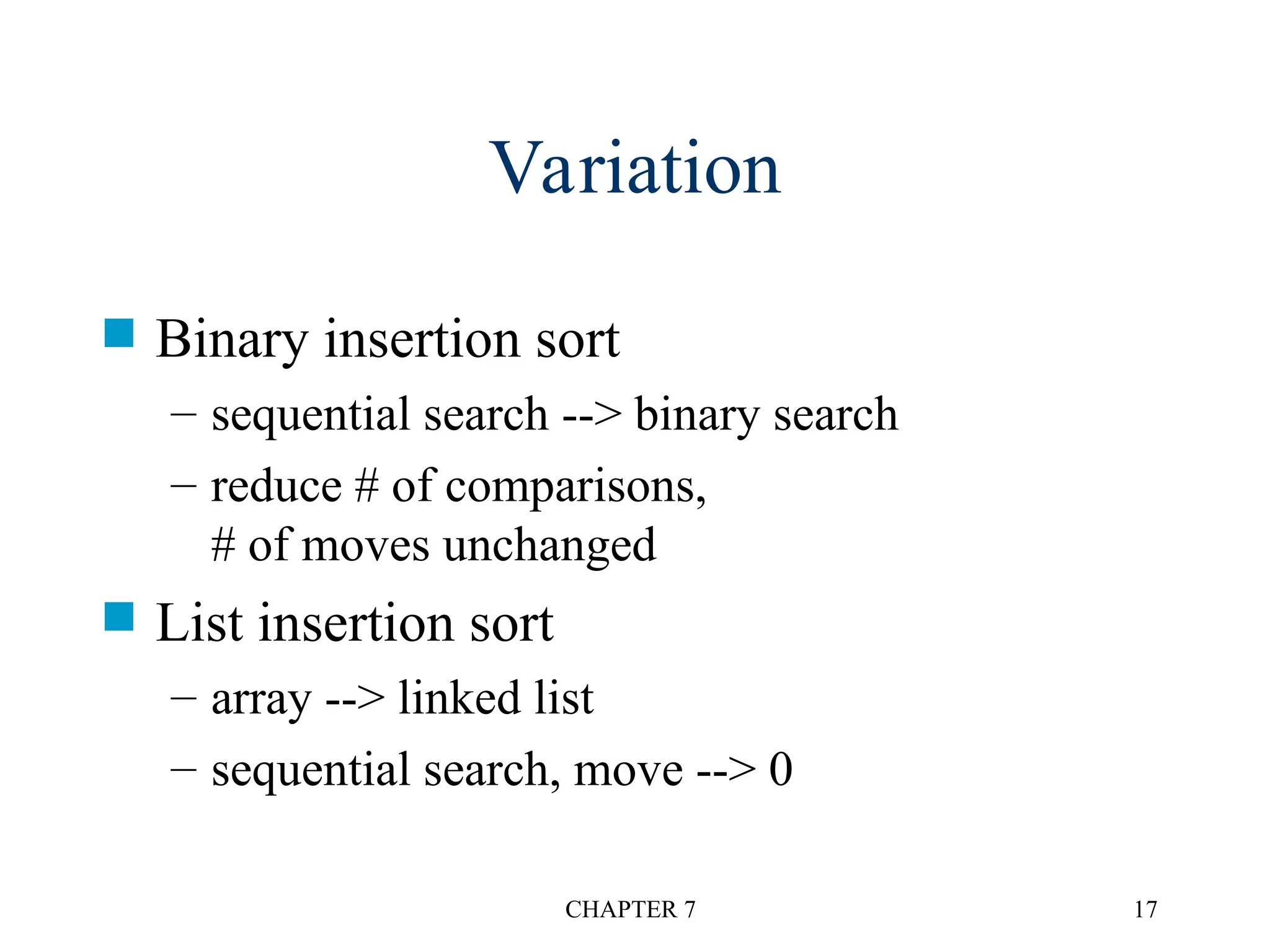 Variation

Binary insertion sort

– sequential search --> binary search

– reduce # of comparisons, # of moves unchanged

List insertion sort

– array --> linked list

– sequential search, move --> 0

CHAPTER 7

17